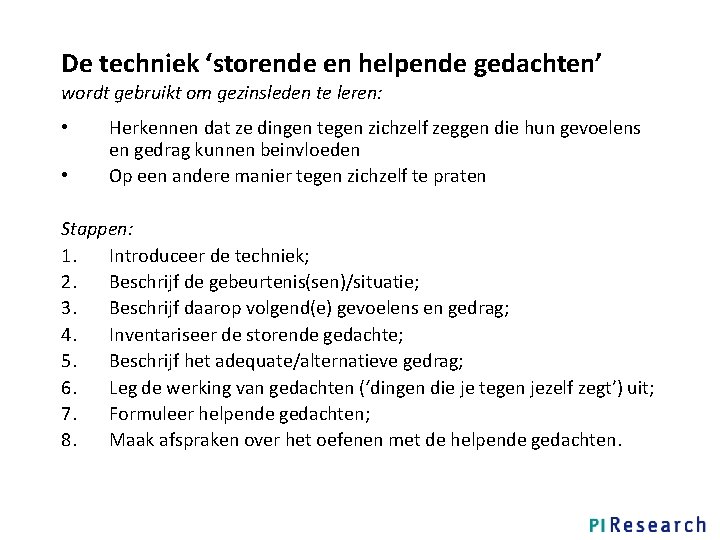 De techniek ‘storende en helpende gedachten’
wordt gebruikt om gezinsleden te leren:

• Herkennen dat ze dingen tegen zichzelf zeggen die hun gevoelens en gedrag kunnen beinvloeden
• Op een andere manier tegen zichzelf te praten

Stappen:
1. Introduceer de techniek;
2. Beschrijf de gebeurtenis(sen)/situatie;
3. Beschrijf daarop volgend(e) gevoelens en gedrag;
4. Inventariseer de storende gedachte;
5. Beschrijf het adequate/alternatieve gedrag;
6. Leg de werking van gedachten (‘dingen die je tegen jezelf zegt’) uit;
7. Formuleer helpende gedachten;
8. Maak afspraken over het oefenen met de helpende gedachten.

PI Research